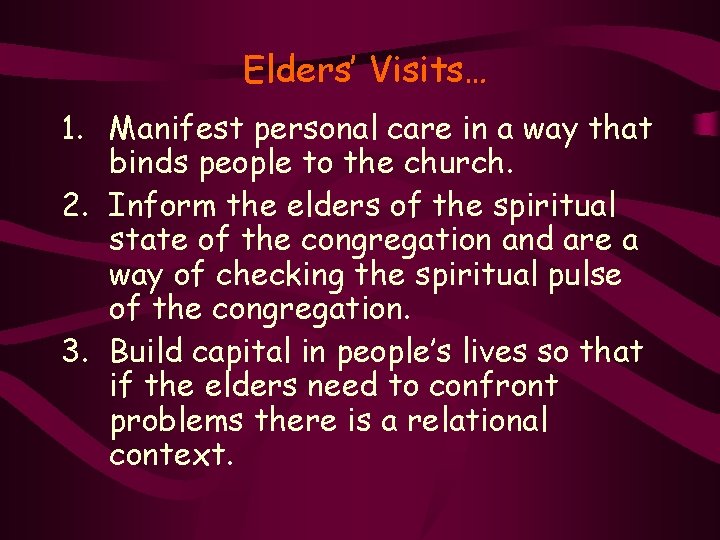 Elders' Visits…

1. Manifest personal care in a way that binds people to the church.
2. Inform the elders of the spiritual state of the congregation and are a way of checking the spiritual pulse of the congregation.
3. Build capital in people's lives so that if the elders need to confront problems there is a relational context.